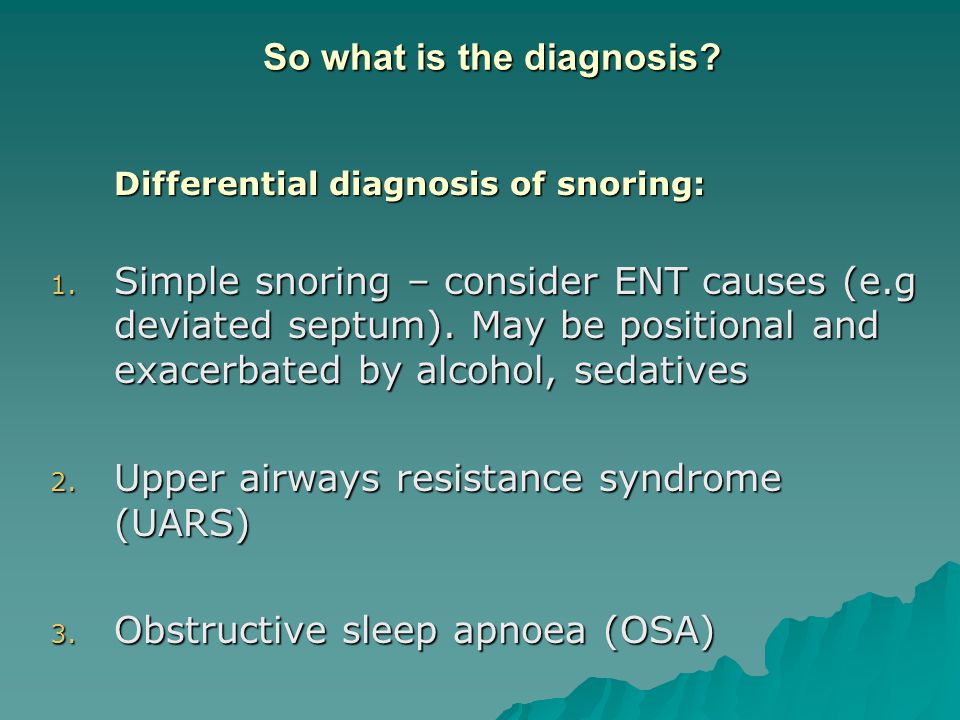 So what is the diagnosis?

Differential diagnosis of snoring:

1. Simple snoring – consider ENT causes (e.g deviated septum). May be positional and exacerbated by alcohol, sedatives

2. Upper airways resistance syndrome (UARS)

3. Obstructive sleep apnoea (OSA)